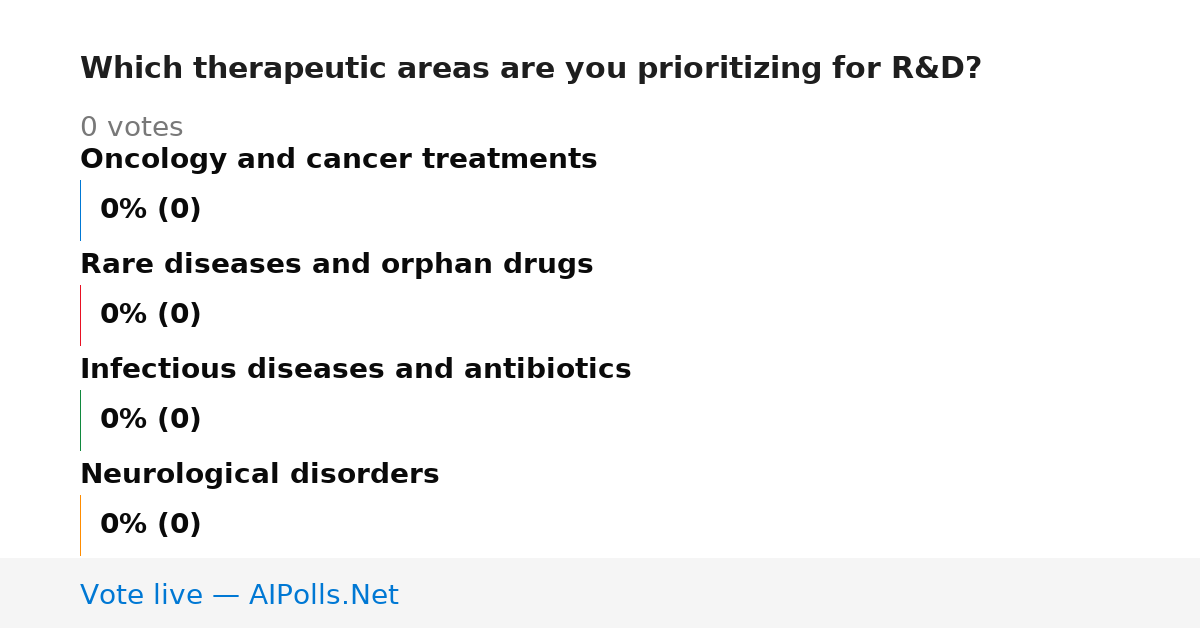 Which therapeutic areas are you prioritizing for R&D?

0 votes

Oncology and cancer treatments

0% (0)

Rare diseases and orphan drugs

0% (0)

Infectious diseases and antibiotics

0% (0)

Neurological disorders

0% (0)

Vote live — AIPolls.Net